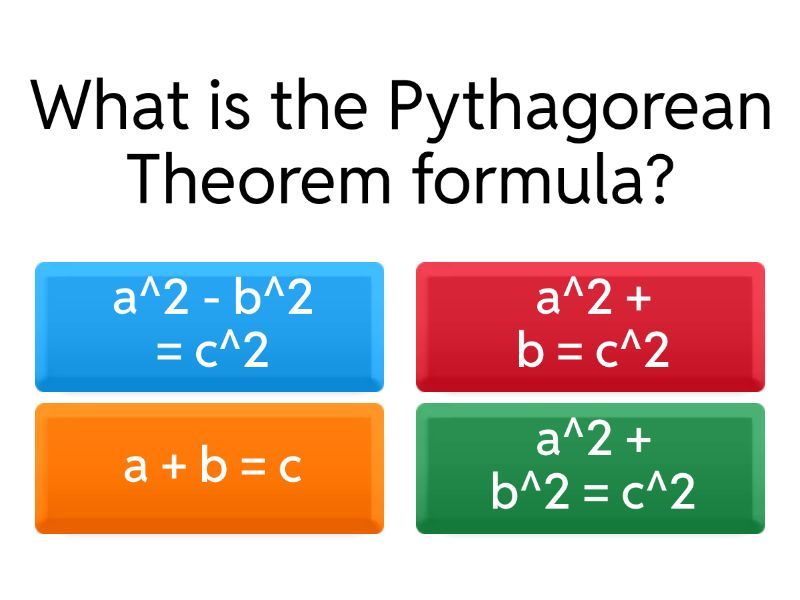 What is the Pythagorean Theorem formula?

a^2 - b^2 = c^2

a^2 + b = c^2

a + b = c

a^2 + b^2 = c^2